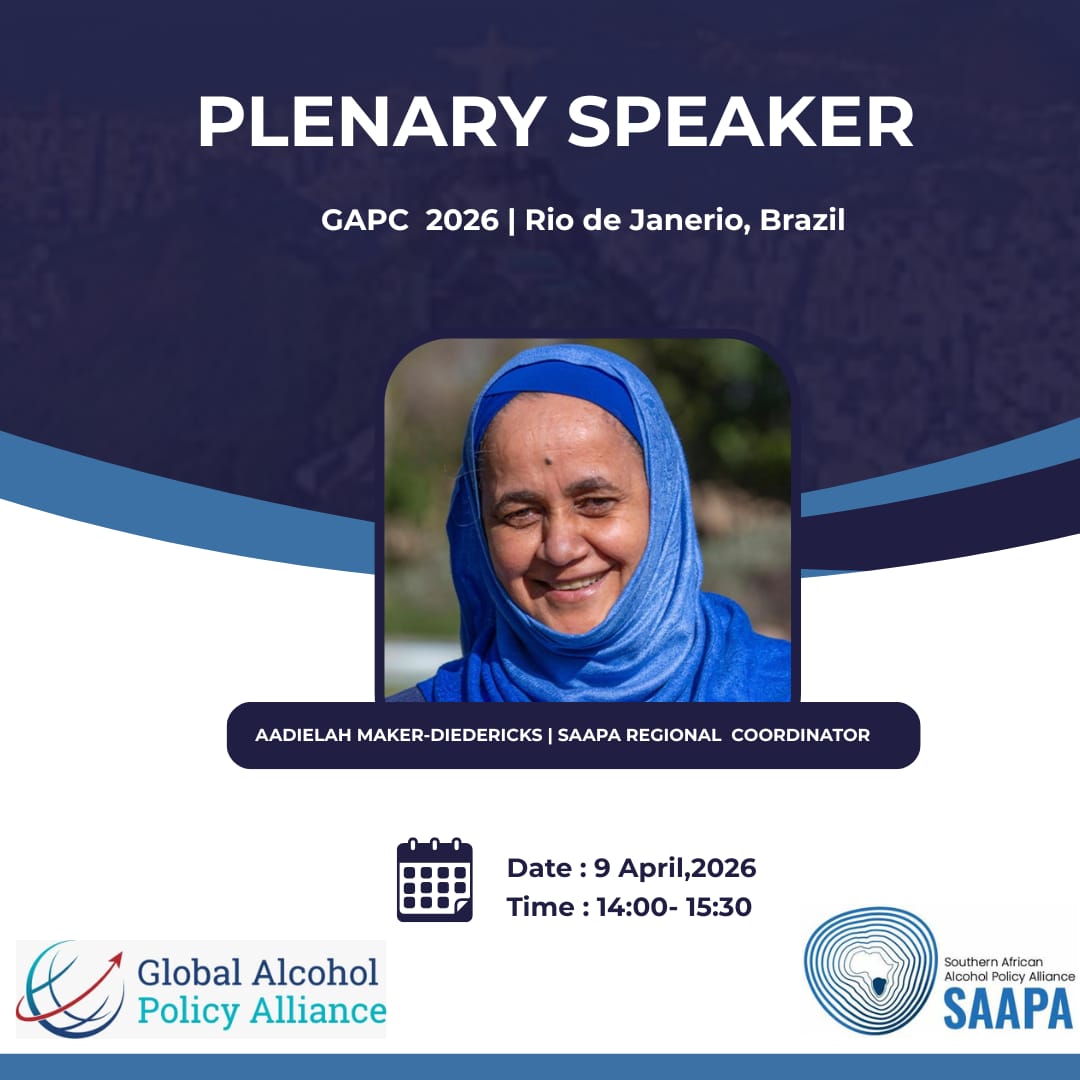 PLENARY SPEAKER

GAPC 2026 | Rio de Janerio, Brazil

AADIELAH MAKER-DIEDERICKS | SAAPA REGIONAL COORDINATOR

Date : 9 April,2026
Time : 14:00- 15:30

Global Alcohol Policy Alliance

Southern African Alcohol Policy Alliance SAAPA